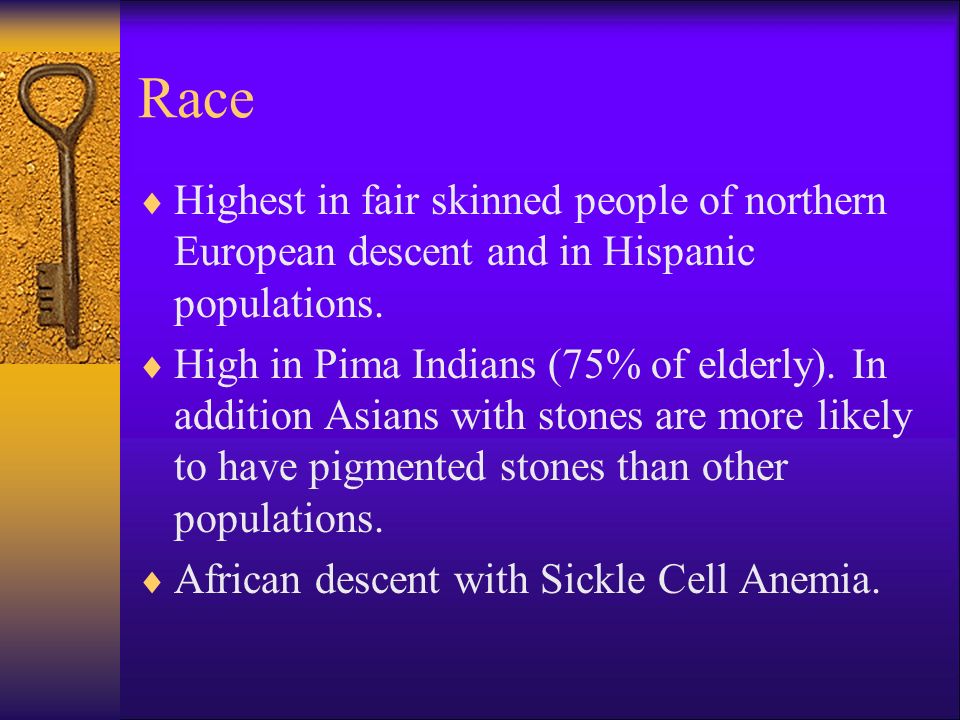 Race

♦ Highest in fair skinned people of northern European descent and in Hispanic populations.

♦ High in Pima Indians (75% of elderly). In addition Asians with stones are more likely to have pigmented stones than other populations.

♦ African descent with Sickle Cell Anemia.